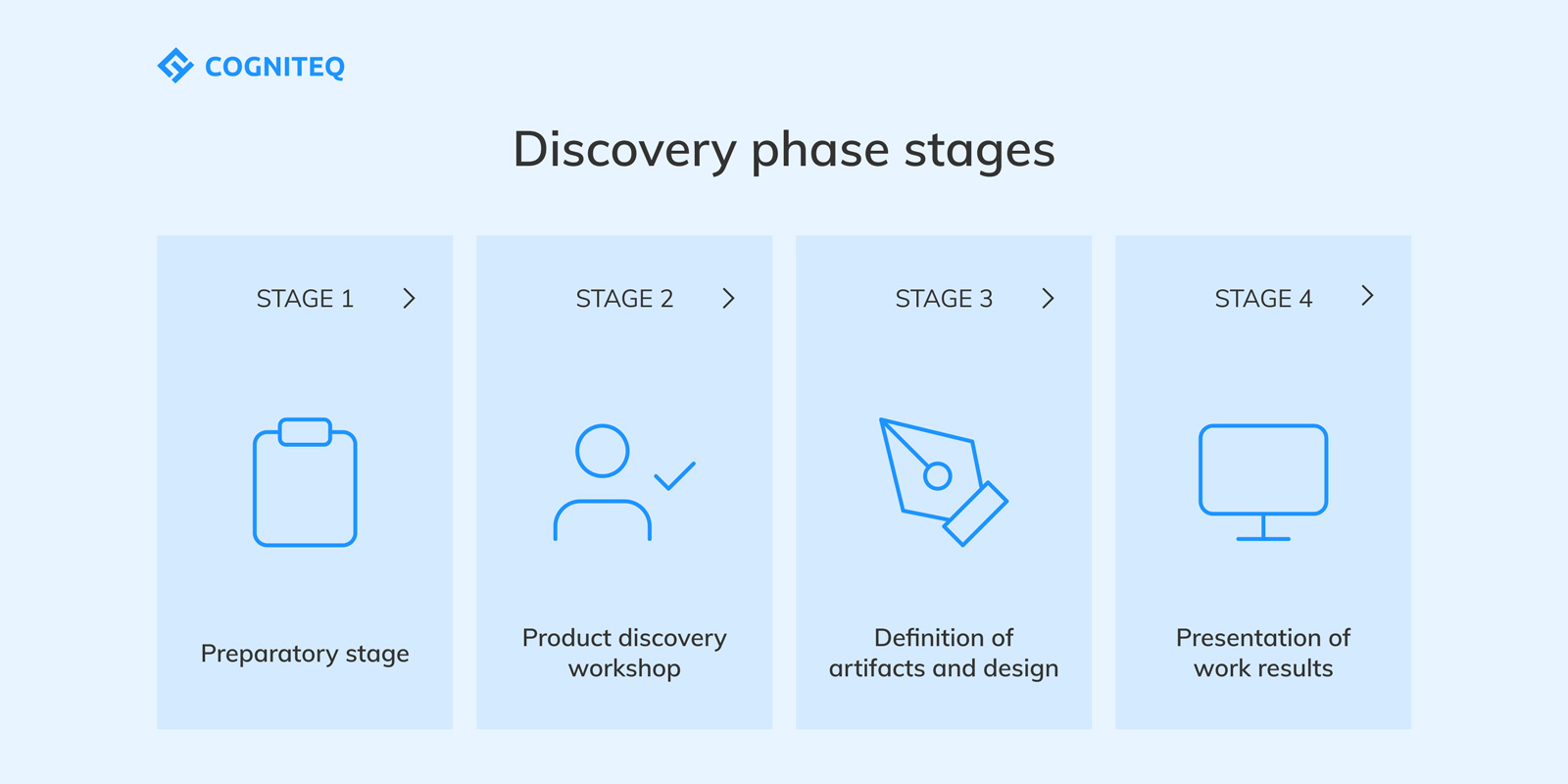 COGNITEQ

Discovery phase stages

STAGE 1 >

Preparatory stage

STAGE 2 >

Product discovery workshop

STAGE 3 >

Definition of artifacts and design

STAGE 4 >

Presentation of work results